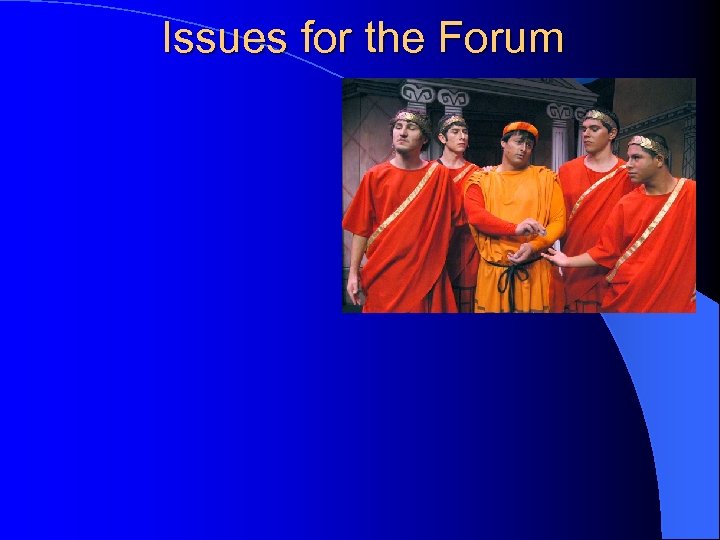 Issues for the Forum